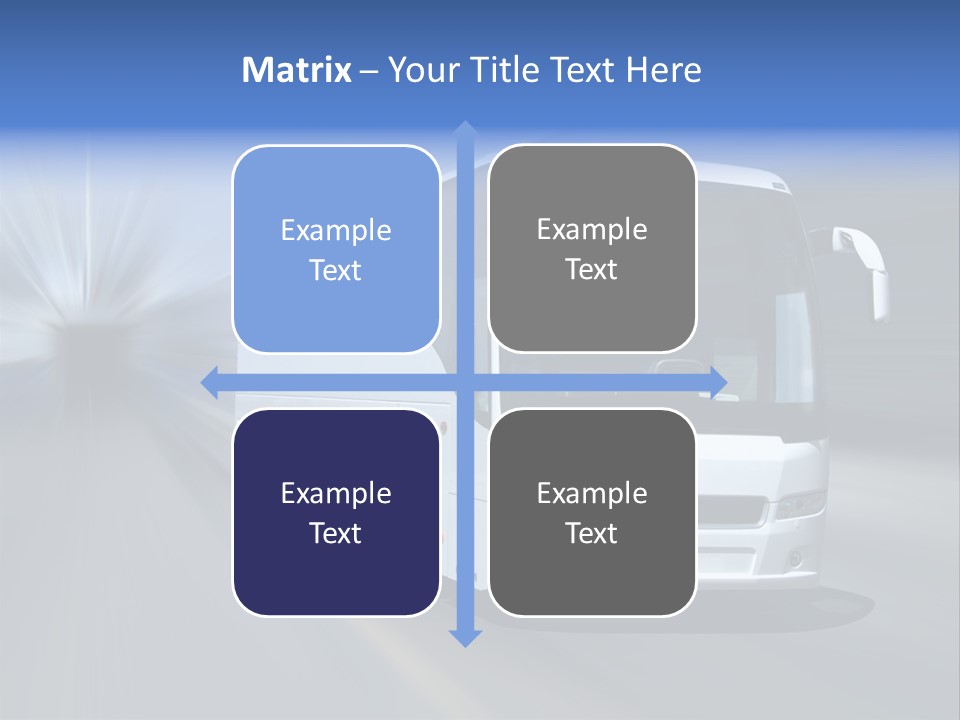 Matrix – Your Title Text Here

Example Text

Example Text

Example Text

Example Text